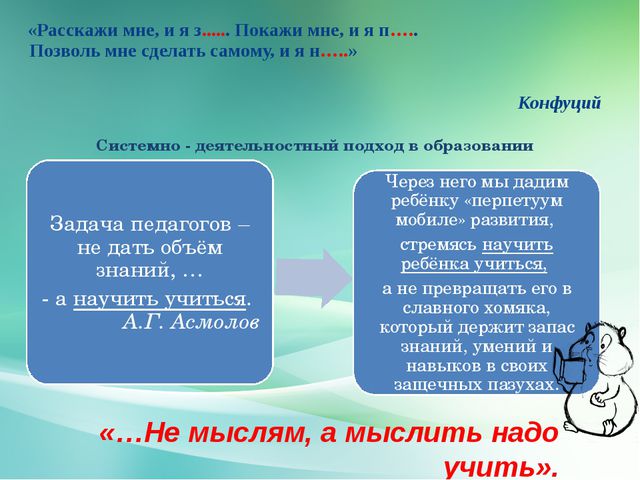 «Расскажи мне, и я з...... Покажи мне, и я п….. Позволь мне сделать самому, и я н…..»

Конфуций

Системно - деятельностный подход в образовании

Задача педагогов – не дать объём знаний, …
- а научить учиться.
А.Г. Асмолов

Через него мы дадим ребёнку «перпетуум мобиле» развития,
стремясь научить ребёнка учиться,
а не превращать его в славного хомяка, который держит запас знаний, умений и навыков в своих защечных пазухах.

«…Не мыслям, а мыслить надо учить».